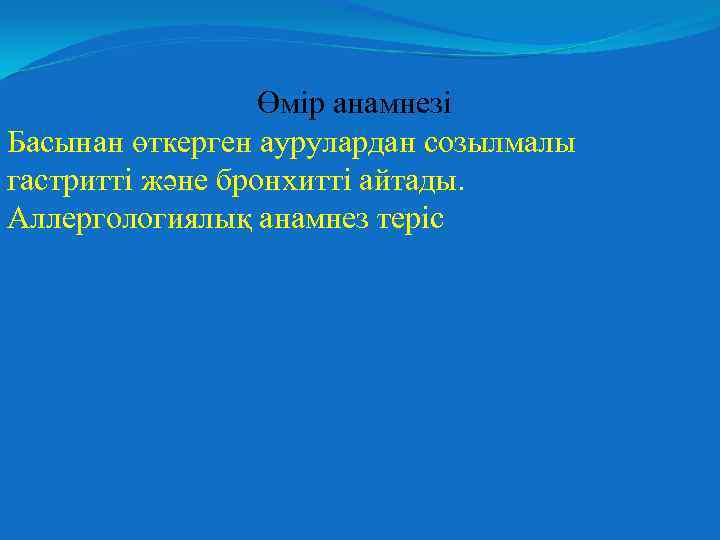 Өмір анамнезі

Басынан өткерген аурулардан созылмалы гастритті және бронхитті айтады.
Аллергологиялық анамнез теріс